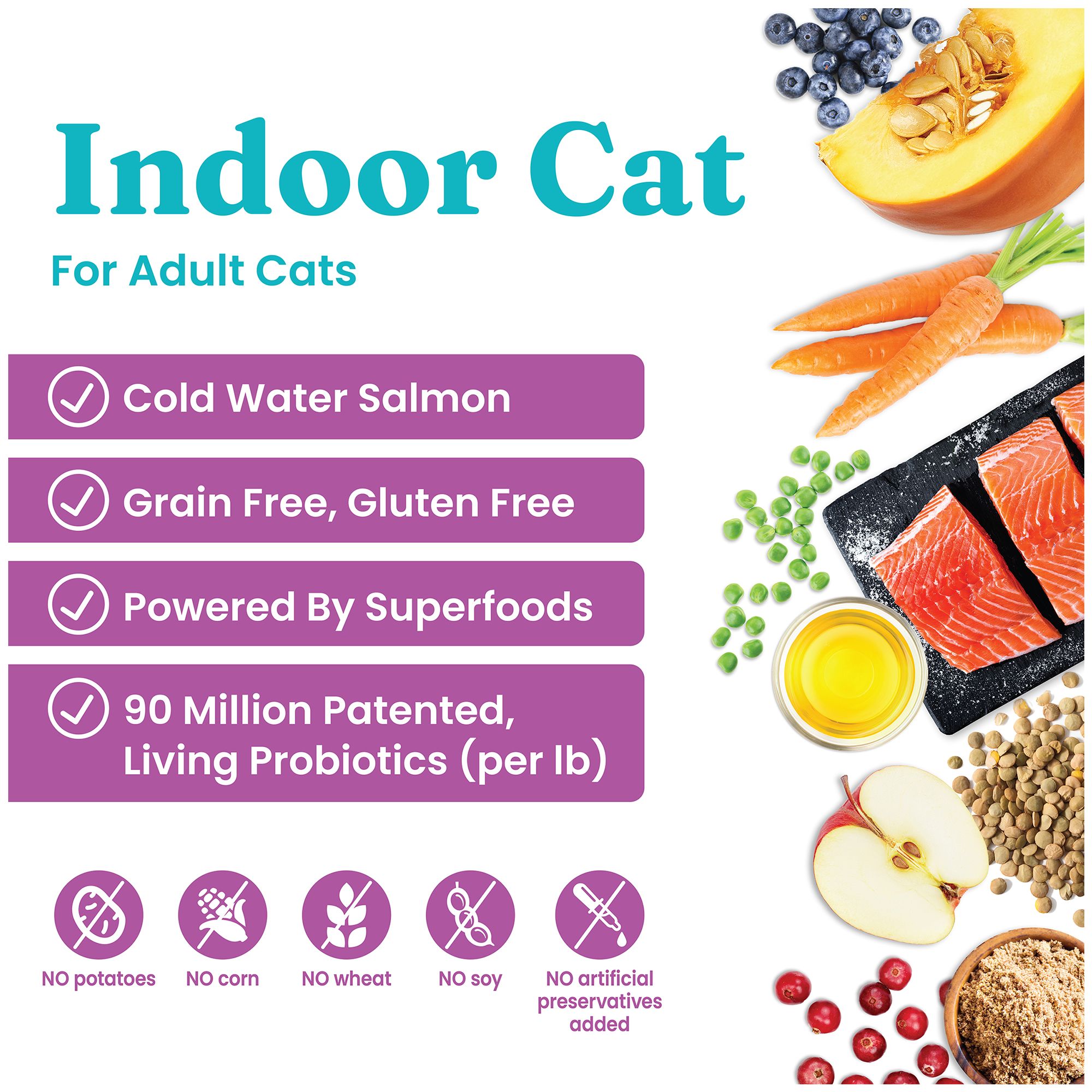 Indoor Cat

For Adult Cats

Cold Water Salmon

Grain Free, Gluten Free

Powered By Superfoods

90 Million Patented, Living Probiotics (per lb)

NO potatoes

NO corn

NO wheat

NO soy

NO artificial preservatives added